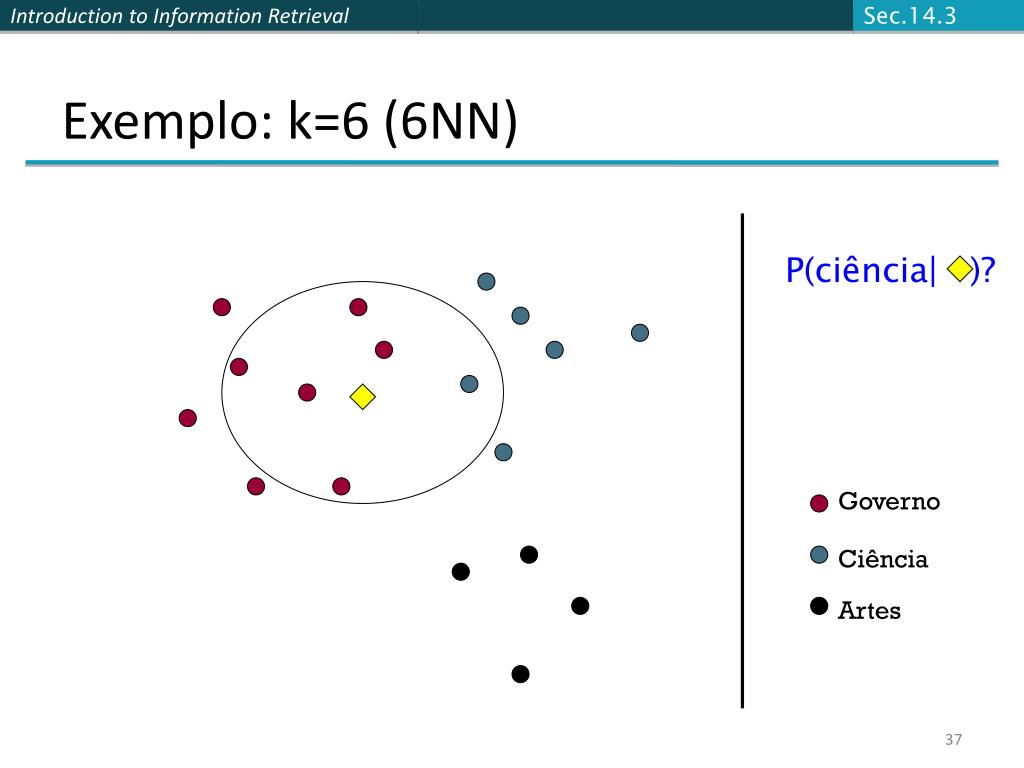 Introduction to Information Retrieval

Sec.14.3

Exemplo: k=6 (6NN)

P(ciência| )?

Governo

Ciência

Artes

37